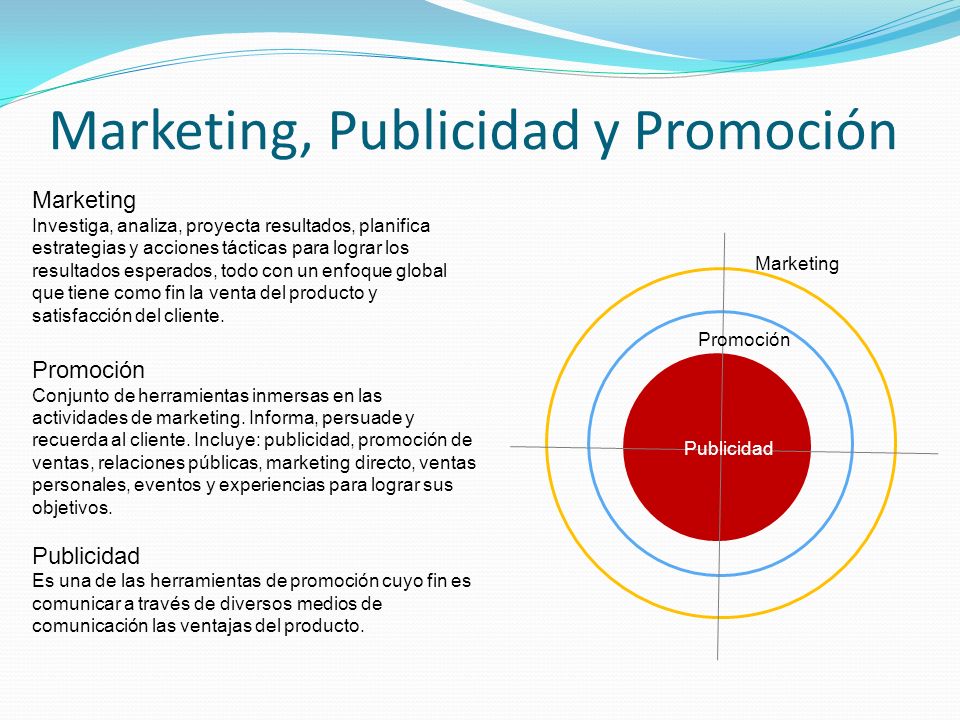 Marketing, Publicidad y Promoción

Marketing
Investiga, analiza, proyecta resultados, planifica estrategias y acciones tácticas para lograr los resultados esperados, todo con un enfoque global que tiene como fin la venta del producto y satisfacción del cliente.

Promoción
Conjunto de herramientas inmersas en las actividades de marketing. Informa, persuade y recuerda al cliente. Incluye: publicidad, promoción de ventas, relaciones públicas, marketing directo, ventas personales, eventos y experiencias para lograr sus objetivos.

Publicidad
Es una de las herramientas de promoción cuyo fin es comunicar a través de diversos medios de comunicación las ventajas del producto.

Marketing

Promoción

Publicidad